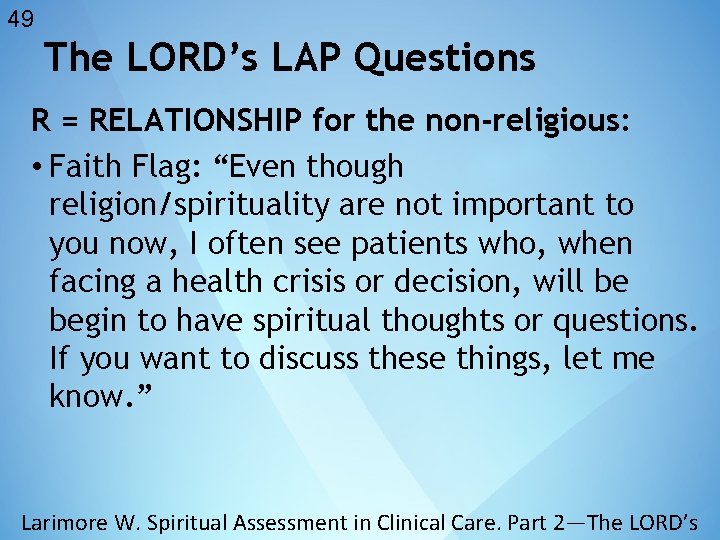 49

The LORD's LAP Questions

R = RELATIONSHIP for the non-religious:

• Faith Flag: "Even though religion/spirituality are not important to you now, I often see patients who, when facing a health crisis or decision, will be begin to have spiritual thoughts or questions. If you want to discuss these things, let me know."

Larimore W. Spiritual Assessment in Clinical Care. Part 2—The LORD's